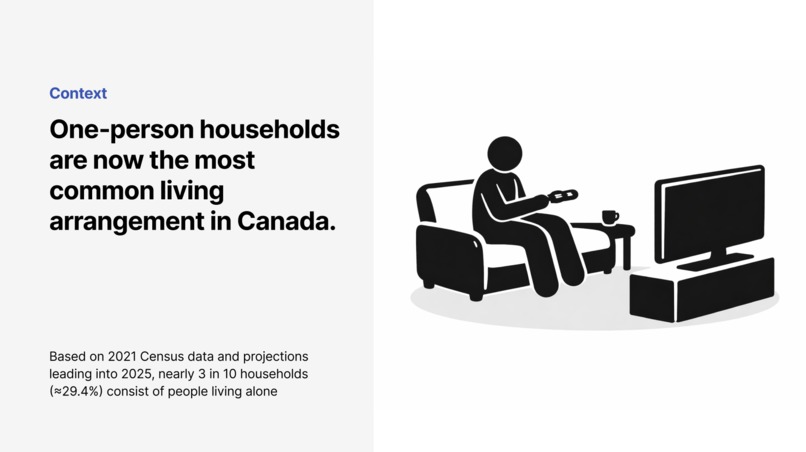 Context

One-person households are now the most common living arrangement in Canada.

Based on 2021 Census data and projections leading into 2025, nearly 3 in 10 households (≈29.4%) consist of people living alone